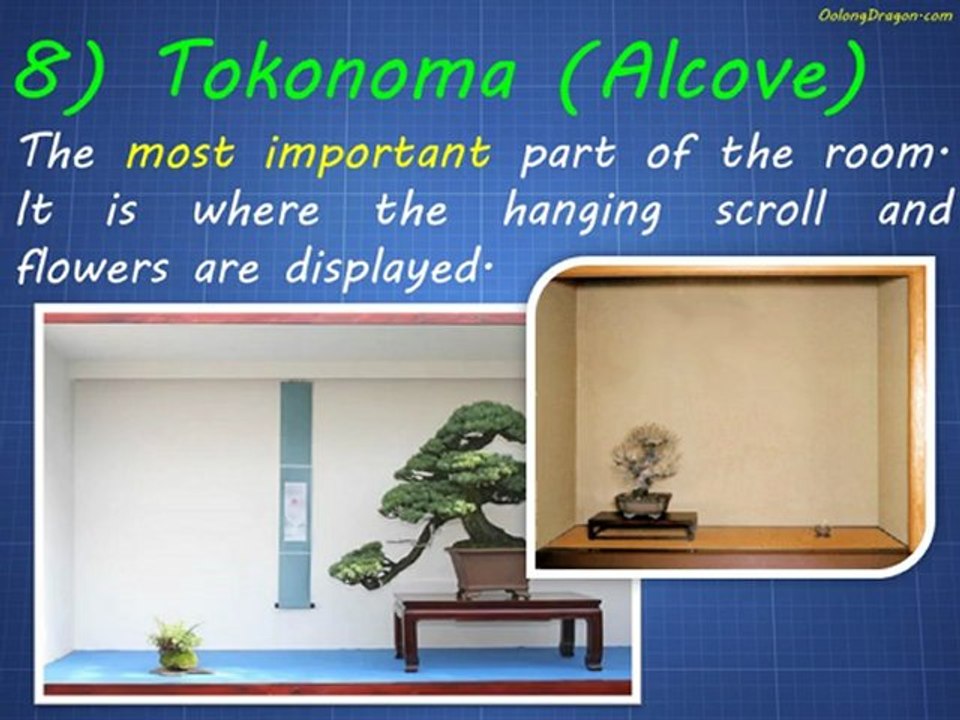 OolongDragon.com

8) Tokonoma (Alcove)

The most important part of the room. It is where the hanging scroll and flowers are displayed.